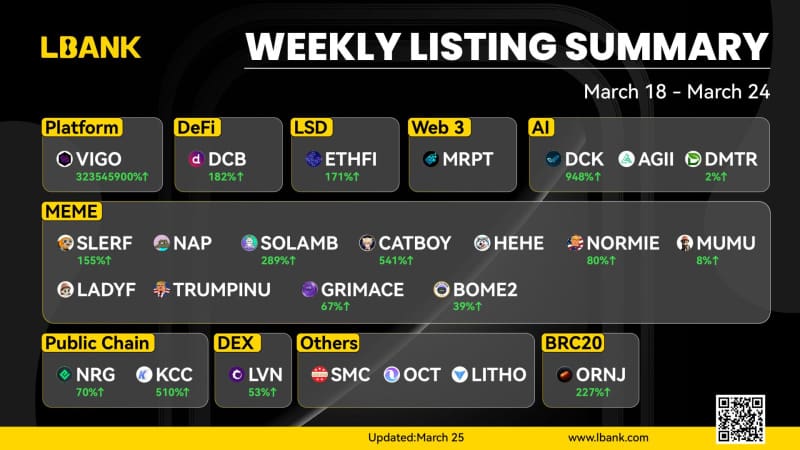 LBANK

WEEKLY LISTING SUMMARY

March 18 - March 24

Platform
VIGO
323545900%↑

DeFi
DCB
182%↑

LSD
ETHFI
171%↑

Web 3
MRPT

AI
DCK
948%↑
AGII
DMTR
2%↑

MEME
SLERF
155%↑
NAP
SOLAMB
289%↑
CATBOY
541%↑
HEHE
NORMIE
80%↑
MUMU
8%↑
LADYF
TRUMPINU
GRIMACE
67%↑
BOME2
39%↑

Public Chain
NRG
70%↑
KCC
510%↑

DEX
LVN
53%↑

Others
SMC
OCT
LITHO

BRC20
ORNJ
227%↑

Updated:March 25

www.lbank.com